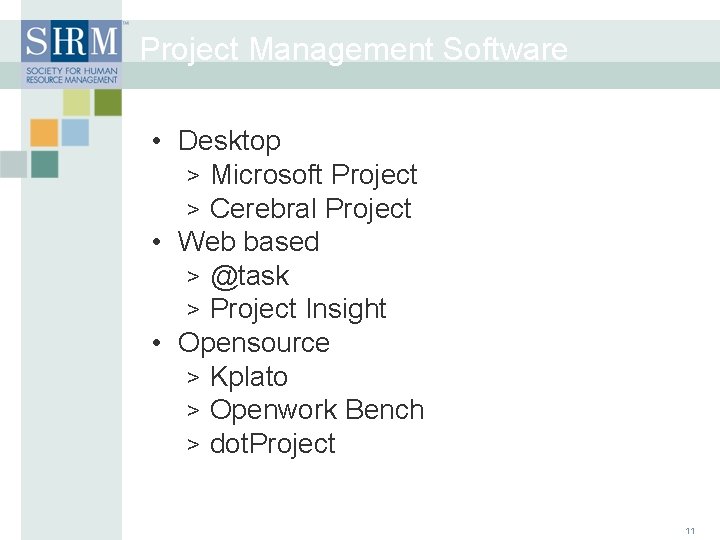 SHRM™
SOCIETY FOR HUMAN RESOURCE MANAGEMENT

Project Management Software

• Desktop
> Microsoft Project
> Cerebral Project
• Web based
> @task
> Project Insight
• Opensource
> Kplato
> Openwork Bench
> dotProject

11